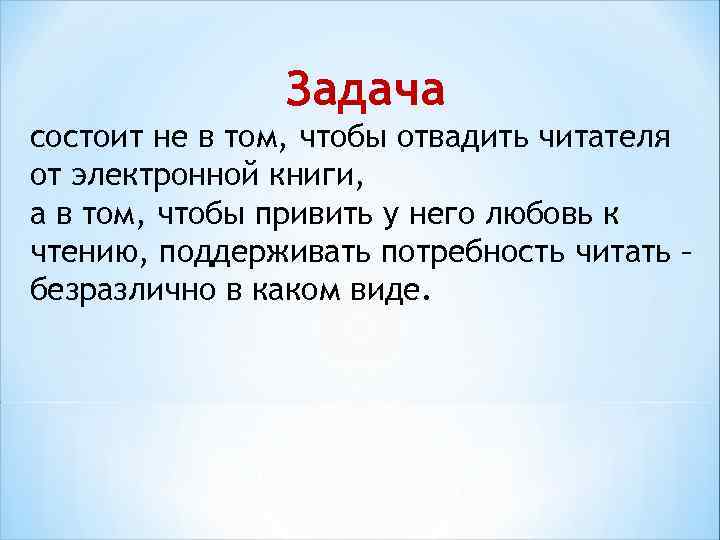 Задача

состоит не в том, чтобы отвадить читателя от электронной книги,
а в том, чтобы привить у него любовь к чтению, поддерживать потребность читать – безразлично в каком виде.